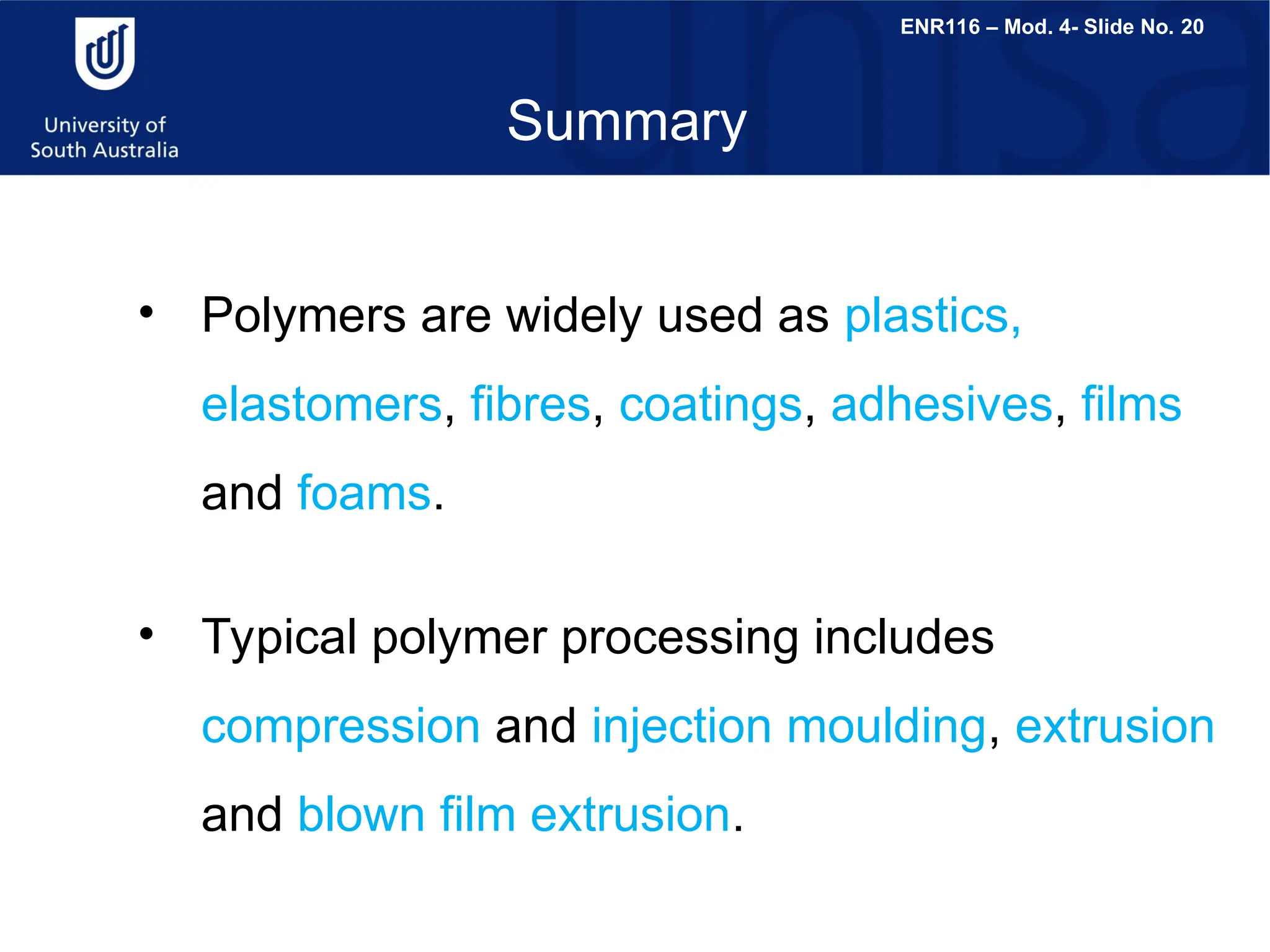 ENR116 – Mod. 4- Slide No. 20

University of South Australia

Summary

• Polymers are widely used as plastics, elastomers, fibres, coatings, adhesives, films and foams.

• Typical polymer processing includes compression and injection moulding, extrusion and blown film extrusion.